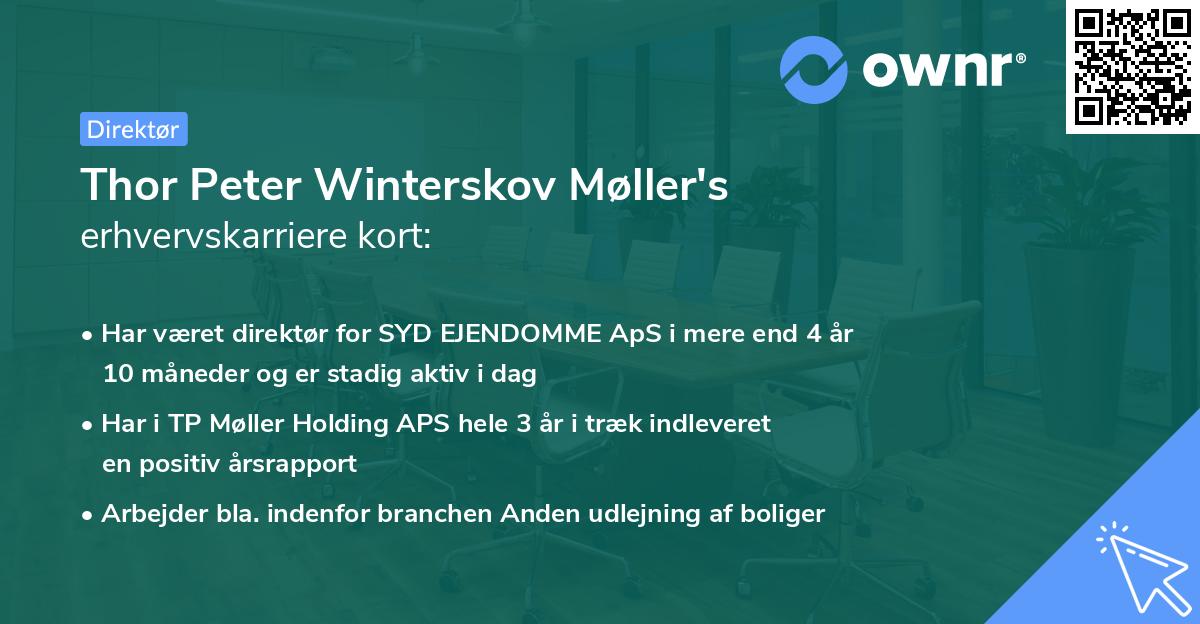 ownr®

Direktør

Thor Peter Winterskov Møller's erhvervskarriere kort:

• Har været direktør for SYD EJENDOMME ApS i mere end 4 år 10 måneder og er stadig aktiv i dag

• Har i TP Møller Holding APS hele 3 år i træk indleveret en positiv årsrapport

• Arbejder bla. indenfor branchen Anden udlejning af boliger